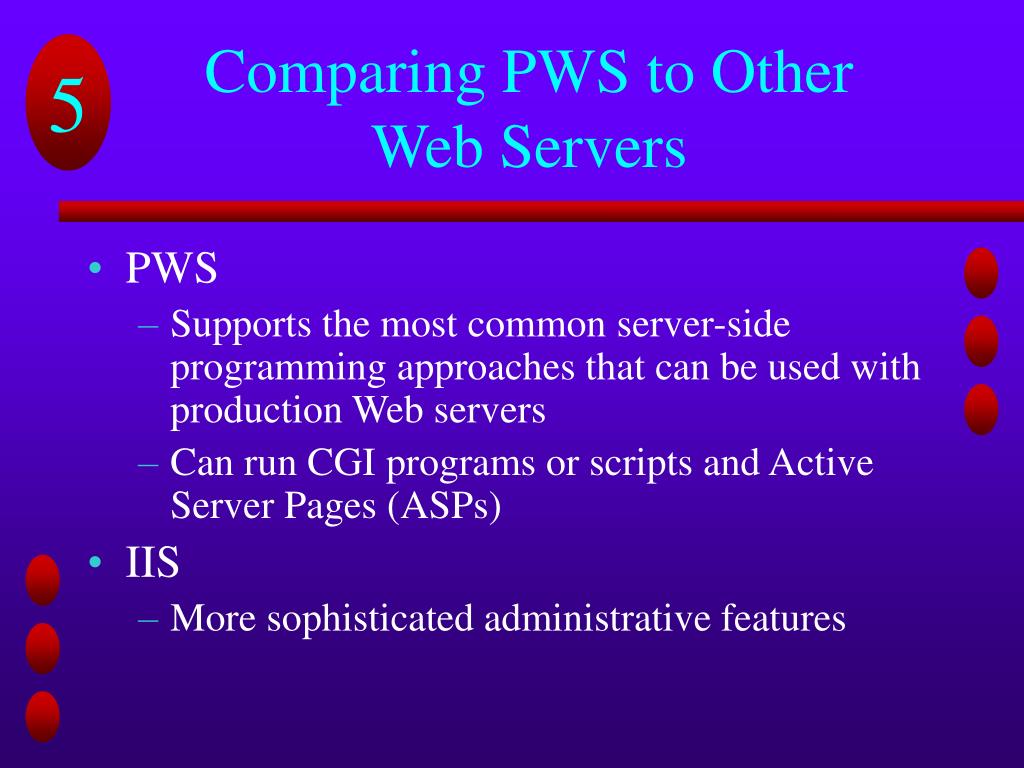 5

Comparing PWS to Other Web Servers

• PWS
– Supports the most common server-side programming approaches that can be used with production Web servers
– Can run CGI programs or scripts and Active Server Pages (ASPs)
• IIS
– More sophisticated administrative features